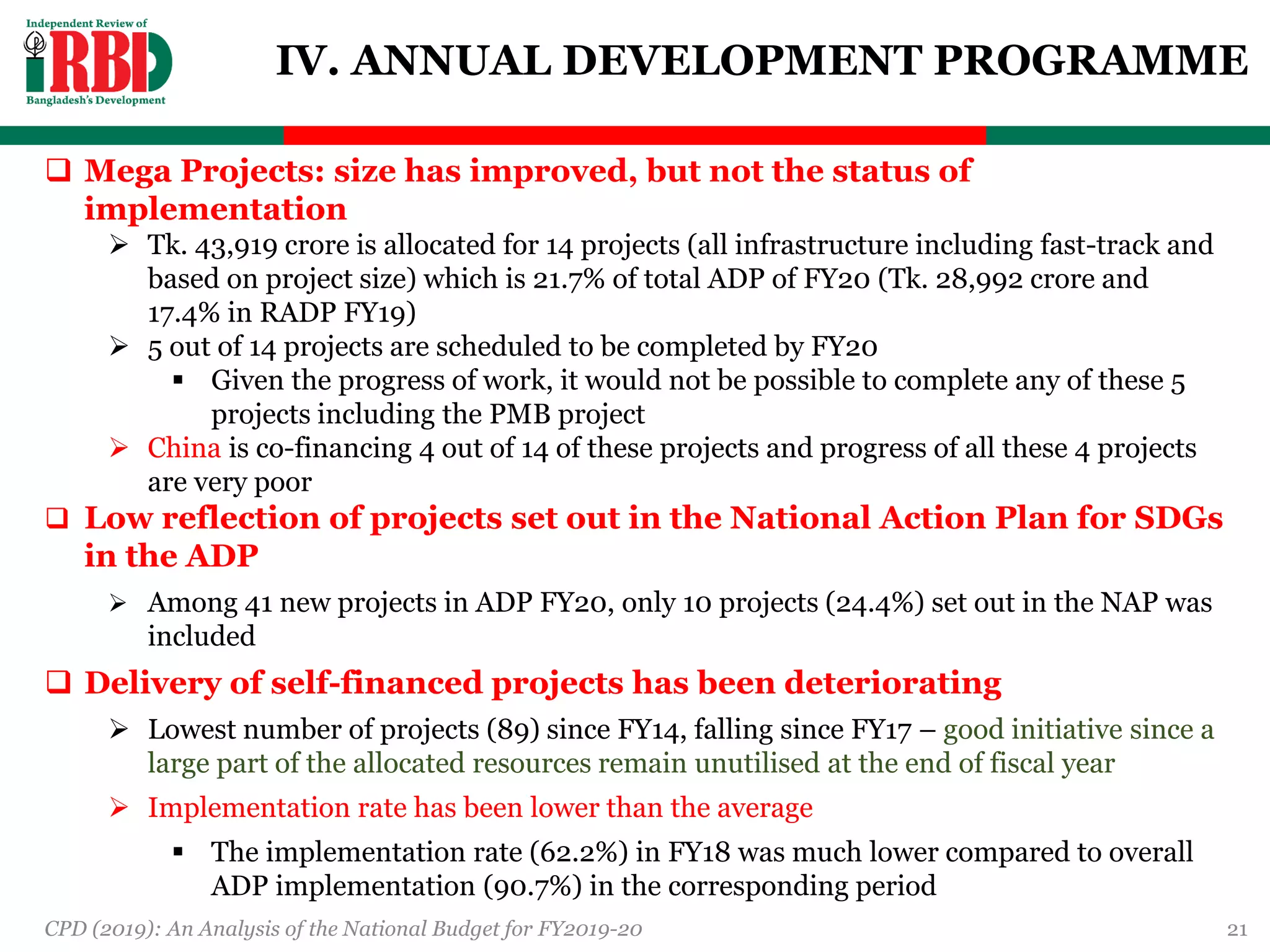 Independent Review of
iRBD
Bangladesh's Development

IV. ANNUAL DEVELOPMENT PROGRAMME

❑ Mega Projects: size has improved, but not the status of implementation

➢ Tk. 43,919 crore is allocated for 14 projects (all infrastructure including fast-track and based on project size) which is 21.7% of total ADP of FY20 (Tk. 28,992 crore and 17.4% in RADP FY19)

➢ 5 out of 14 projects are scheduled to be completed by FY20

▪ Given the progress of work, it would not be possible to complete any of these 5 projects including the PMB project

➢ China is co-financing 4 out of 14 of these projects and progress of all these 4 projects are very poor

❑ Low reflection of projects set out in the National Action Plan for SDGs in the ADP

➢ Among 41 new projects in ADP FY20, only 10 projects (24.4%) set out in the NAP was included

❑ Delivery of self-financed projects has been deteriorating

➢ Lowest number of projects (89) since FY14, falling since FY17 – good initiative since a large part of the allocated resources remain unutilised at the end of fiscal year

➢ Implementation rate has been lower than the average

▪ The implementation rate (62.2%) in FY18 was much lower compared to overall ADP implementation (90.7%) in the corresponding period

CPD (2019): An Analysis of the National Budget for FY2019-20

21